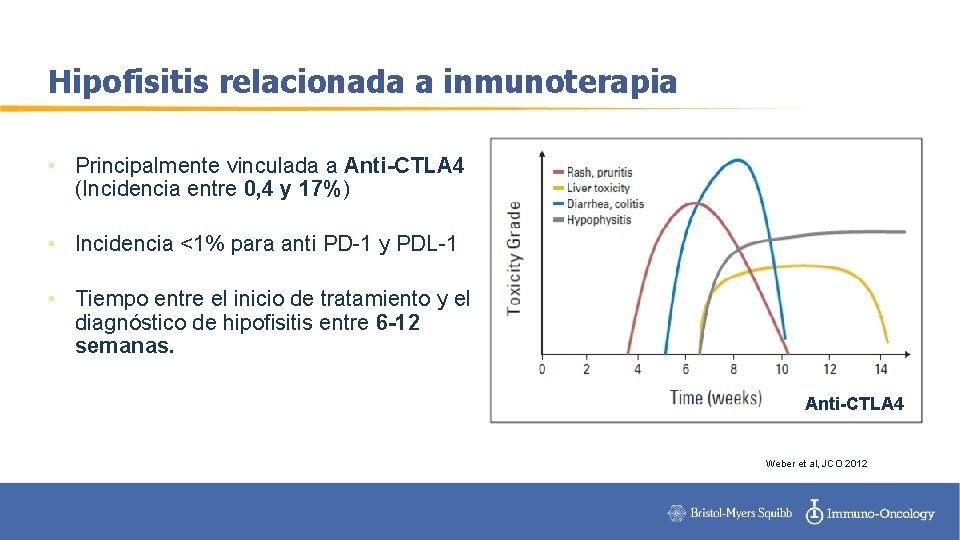 Hipofisitis relacionada a inmunoterapia

• Principalmente vinculada a Anti-CTLA4 (Incidencia entre 0,4 y 17%)

• Incidencia <1% para anti PD-1 y PDL-1

• Tiempo entre el inicio de tratamiento y el diagnóstico de hipofisitis entre 6-12 semanas.

Rash, pruritis
Liver toxicity
Diarrhea, colitis
Hypophysitis

Toxicity Grade

0 2 4 6 8 10 12 14

Time (weeks)

Anti-CTLA4

Weber et al, JCO 2012

Bristol-Myers Squibb Immuno-Oncology